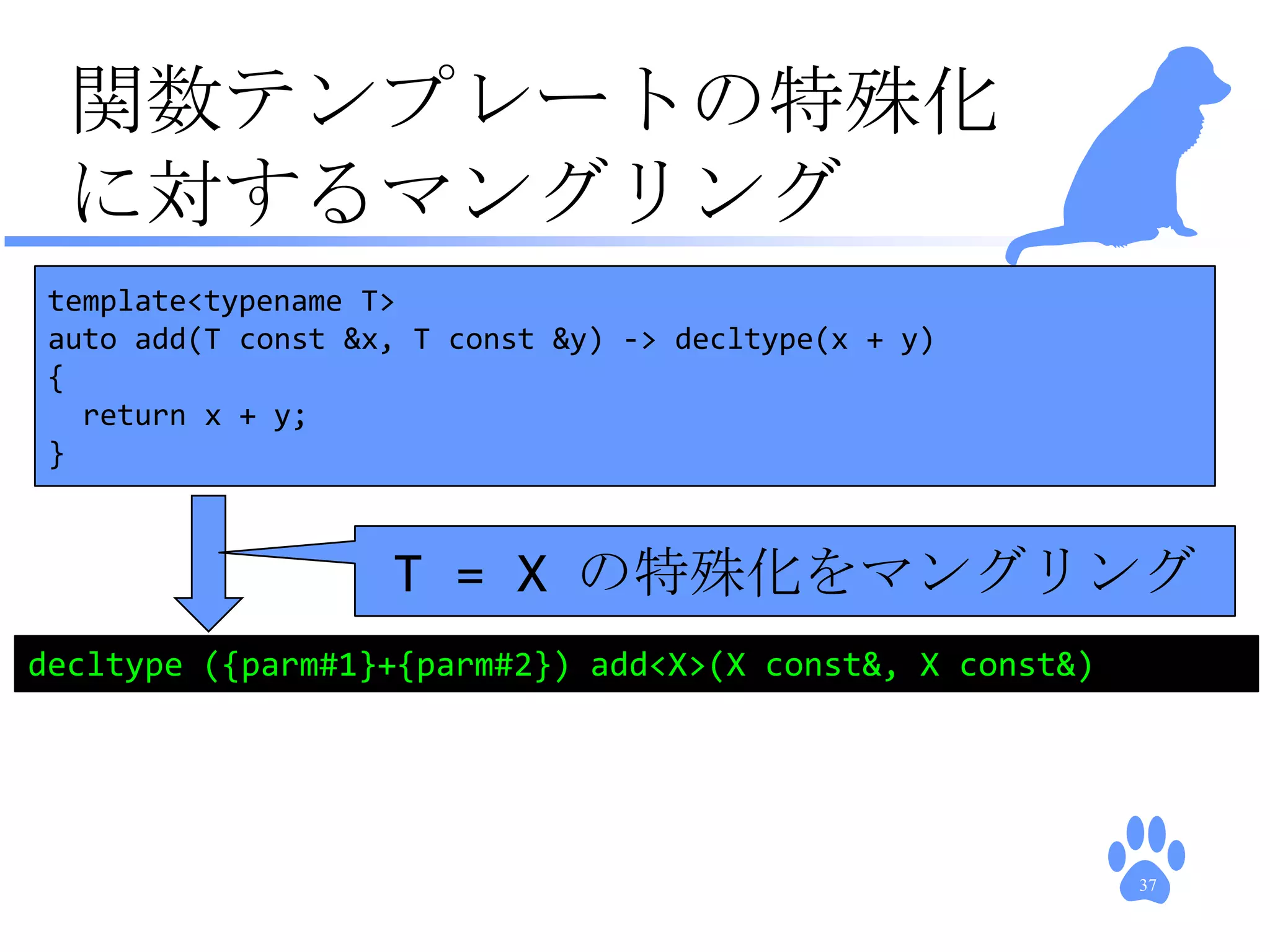 関数テンプレートの特殊化に対するマングリング

template<typename T>
auto add(T const &x, T const &y) -> decltype(x + y)
{
  return x + y;
}

T = X の特殊化をマングリング

decltype ({parm#1}+{parm#2}) add<X>(X const&, X const&)

37